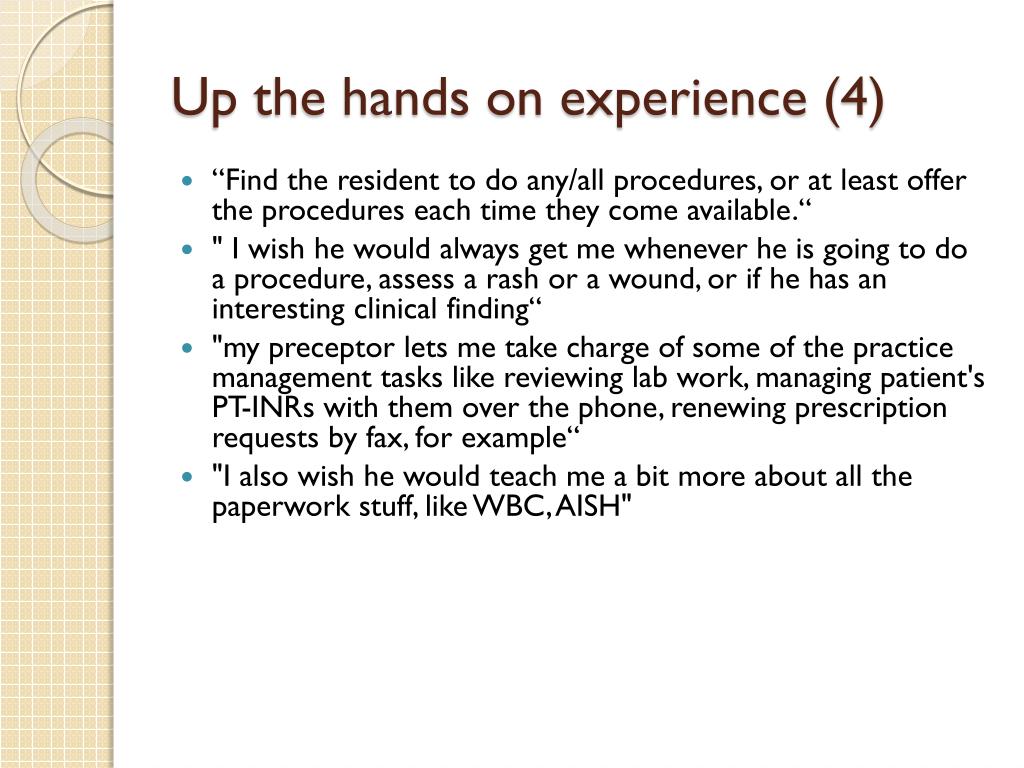 Up the hands on experience (4)

- “Find the resident to do any/all procedures, or at least offer the procedures each time they come available.“
- " I wish he would always get me whenever he is going to do a procedure, assess a rash or a wound, or if he has an interesting clinical finding“
- "my preceptor lets me take charge of some of the practice management tasks like reviewing lab work, managing patient's PT-INRs with them over the phone, renewing prescription requests by fax, for example“
- "I also wish he would teach me a bit more about all the paperwork stuff, like WBC, AISH"